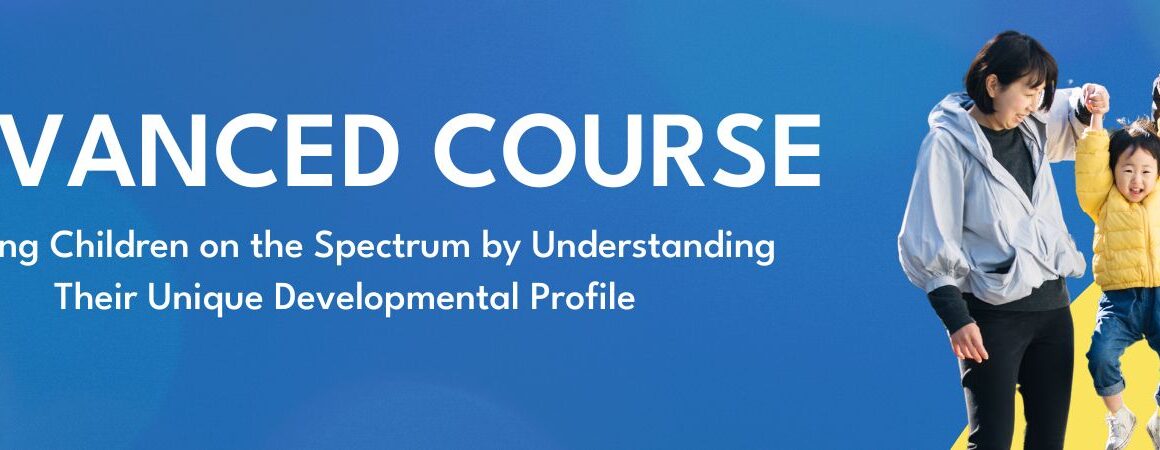 VANCED COURSE

ng Children on the Spectrum by Understanding Their Unique Developmental Profile